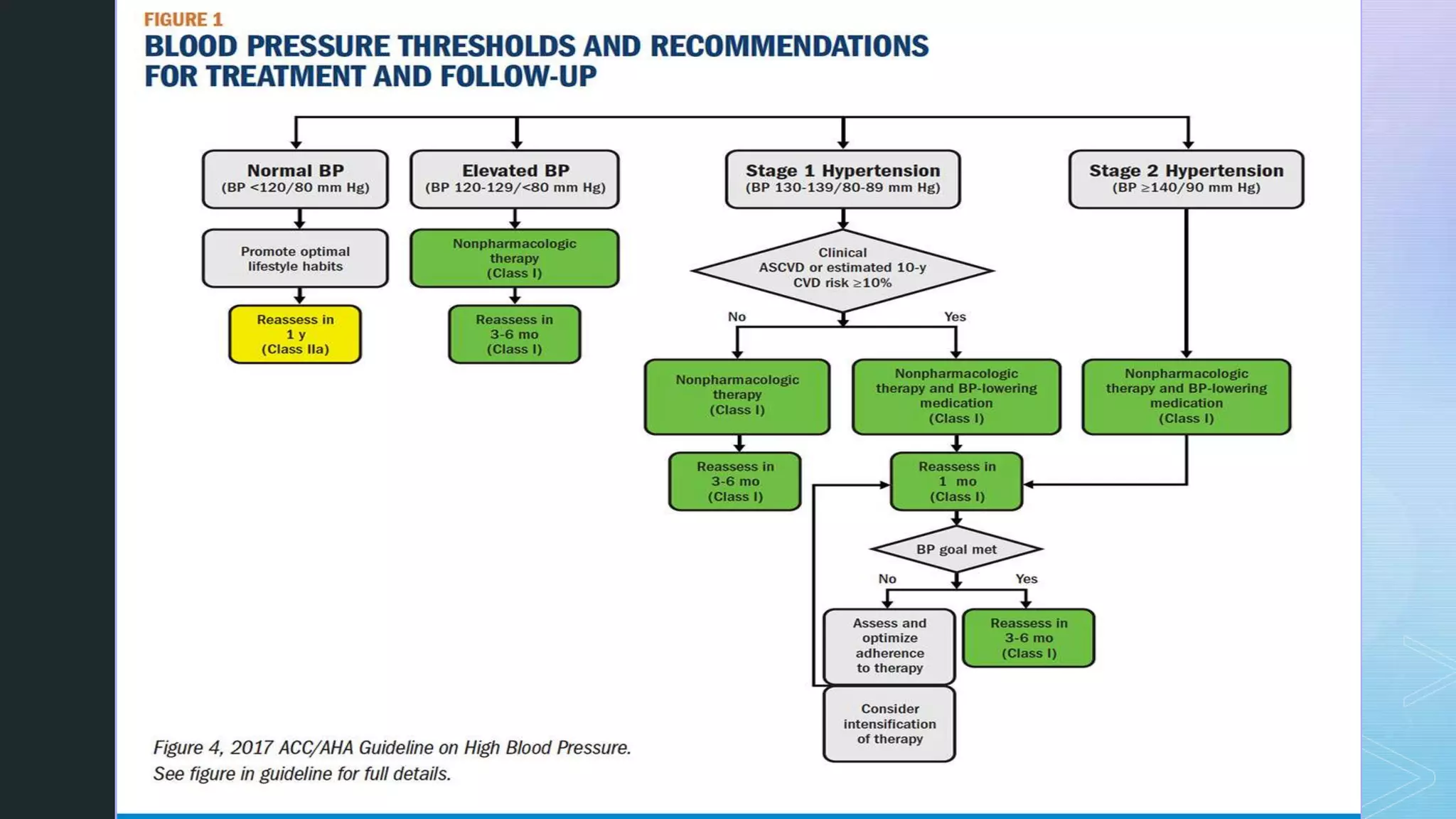 FIGURE 1
BLOOD PRESSURE THRESHOLDS AND RECOMMENDATIONS FOR TREATMENT AND FOLLOW-UP

Normal BP
(BP <120/80 mm Hg)

Promote optimal lifestyle habits

Reassess in 1 y (Class IIa)

Elevated BP
(BP 120-129/<80 mm Hg)

Nonpharmacologic therapy (Class I)

Reassess in 3-6 mo (Class I)

Stage 1 Hypertension
(BP 130-139/80-89 mm Hg)

Clinical ASCVD or estimated 10-y CVD risk ≥10%

No

Yes

Nonpharmacologic therapy (Class I)

Reassess in 3-6 mo (Class I)

Nonpharmacologic therapy and BP-lowering medication (Class I)

Reassess in 1 mo (Class I)

BP goal met

No

Yes

Assess and optimize adherence to therapy

Consider intensification of therapy

Reassess in 3-6 mo (Class I)

Stage 2 Hypertension
(BP ≥140/90 mm Hg)

Nonpharmacologic therapy and BP-lowering medication (Class I)

Figure 4, 2017 ACC/AHA Guideline on High Blood Pressure.
See figure in guideline for full details.